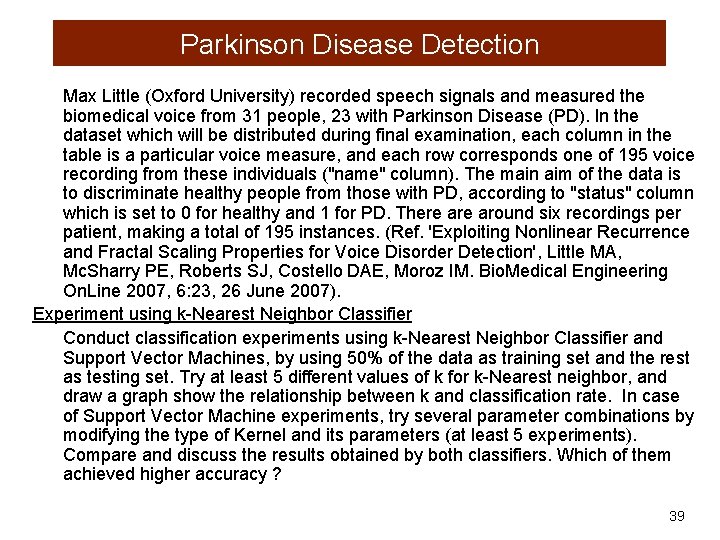 Parkinson Disease Detection

Max Little (Oxford University) recorded speech signals and measured the biomedical voice from 31 people, 23 with Parkinson Disease (PD). In the dataset which will be distributed during final examination, each column in the table is a particular voice measure, and each row corresponds one of 195 voice recording from these individuals ("name" column). The main aim of the data is to discriminate healthy people from those with PD, according to "status" column which is set to 0 for healthy and 1 for PD. There are around six recordings per patient, making a total of 195 instances. (Ref. 'Exploiting Nonlinear Recurrence and Fractal Scaling Properties for Voice Disorder Detection', Little MA, McSharry PE, Roberts SJ, Costello DAE, Moroz IM. BioMedical Engineering OnLine 2007, 6:23, 26 June 2007).

Experiment using k-Nearest Neighbor Classifier

Conduct classification experiments using k-Nearest Neighbor Classifier and Support Vector Machines, by using 50% of the data as training set and the rest as testing set. Try at least 5 different values of k for k-Nearest neighbor, and draw a graph show the relationship between k and classification rate. In case of Support Vector Machine experiments, try several parameter combinations by modifying the type of Kernel and its parameters (at least 5 experiments). Compare and discuss the results obtained by both classifiers. Which of them achieved higher accuracy ?

39